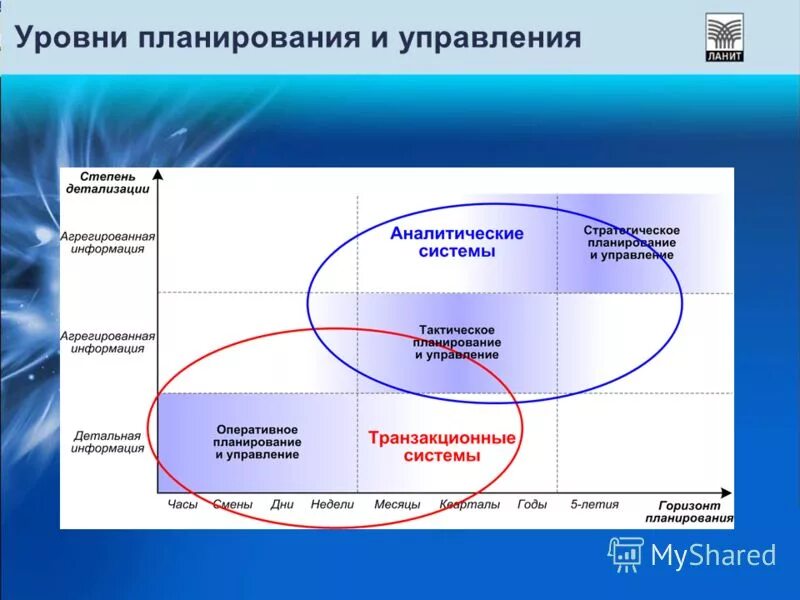 Уровни планирования и управления

ЛАНИТ

Степень детализации

Агрегированная информация

Агрегированная информация

Детальная информация

Аналитические системы

Стратегическое планирование и управление

Тактическое планирование и управление

Оперативное планирование и управление

Транзакционные системы

Часы Смены Дни Недели Месяцы Кварталы Годы 5-летия

Горизонт планирования

MyShared